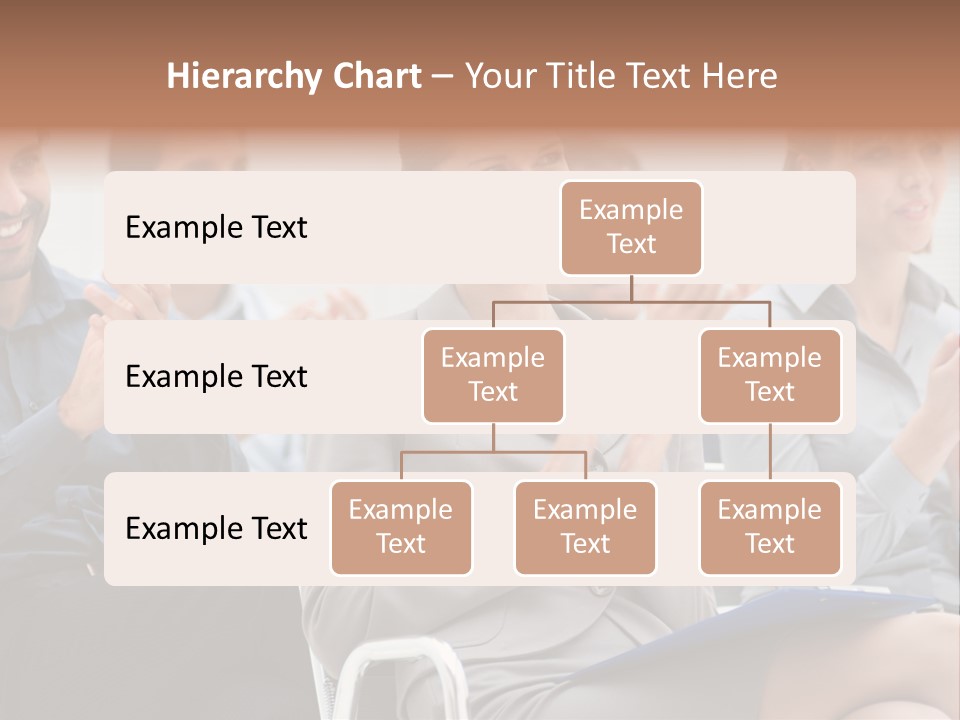 Hierarchy Chart – Your Title Text Here

Example Text

Example Text

Example Text

Example Text

Example Text

Example Text

Example Text

Example Text

Example Text